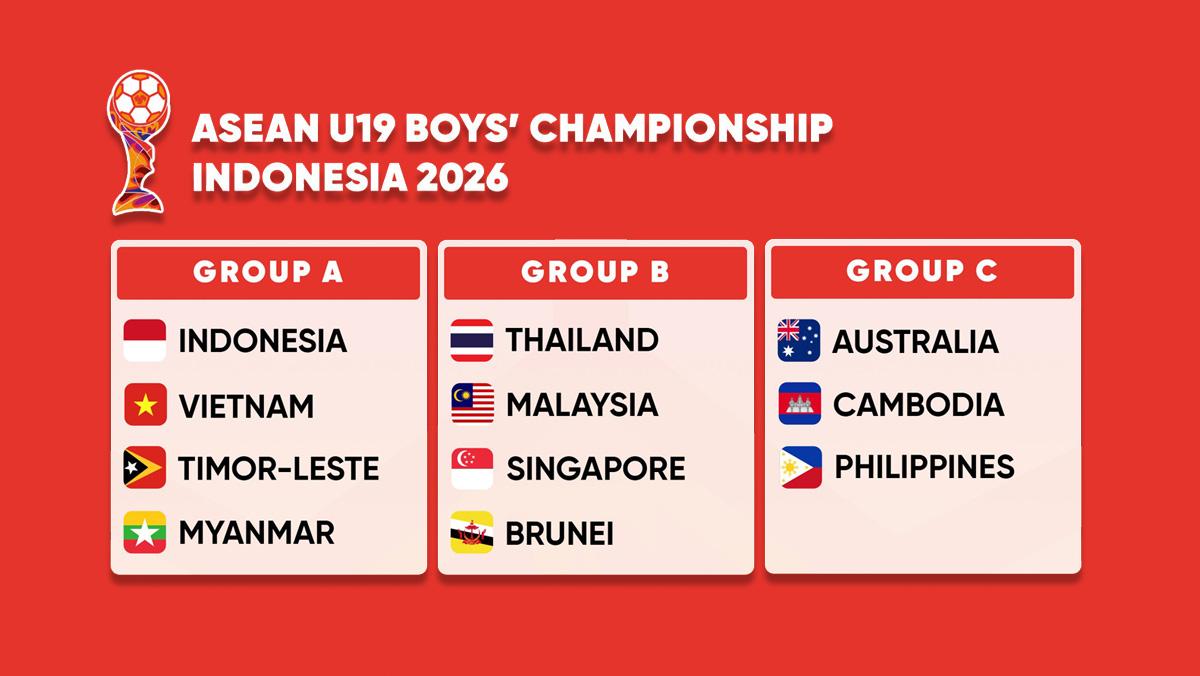 ASEAN U19 BOYS' CHAMPIONSHIP
INDONESIA 2026

GROUP A
INDONESIA
VIETNAM
TIMOR-LESTE
MYANMAR

GROUP B
THAILAND
MALAYSIA
SINGAPORE
BRUNEI

GROUP C
AUSTRALIA
CAMBODIA
PHILIPPINES